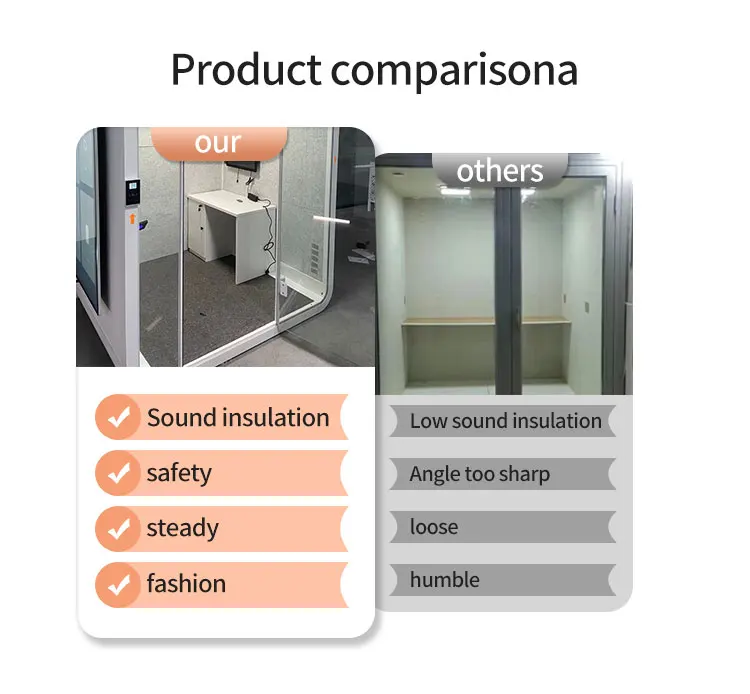 Product comparisona

our

Sound insulation

safety

steady

fashion

others

Low sound insulation

Angle too sharp

loose

humble